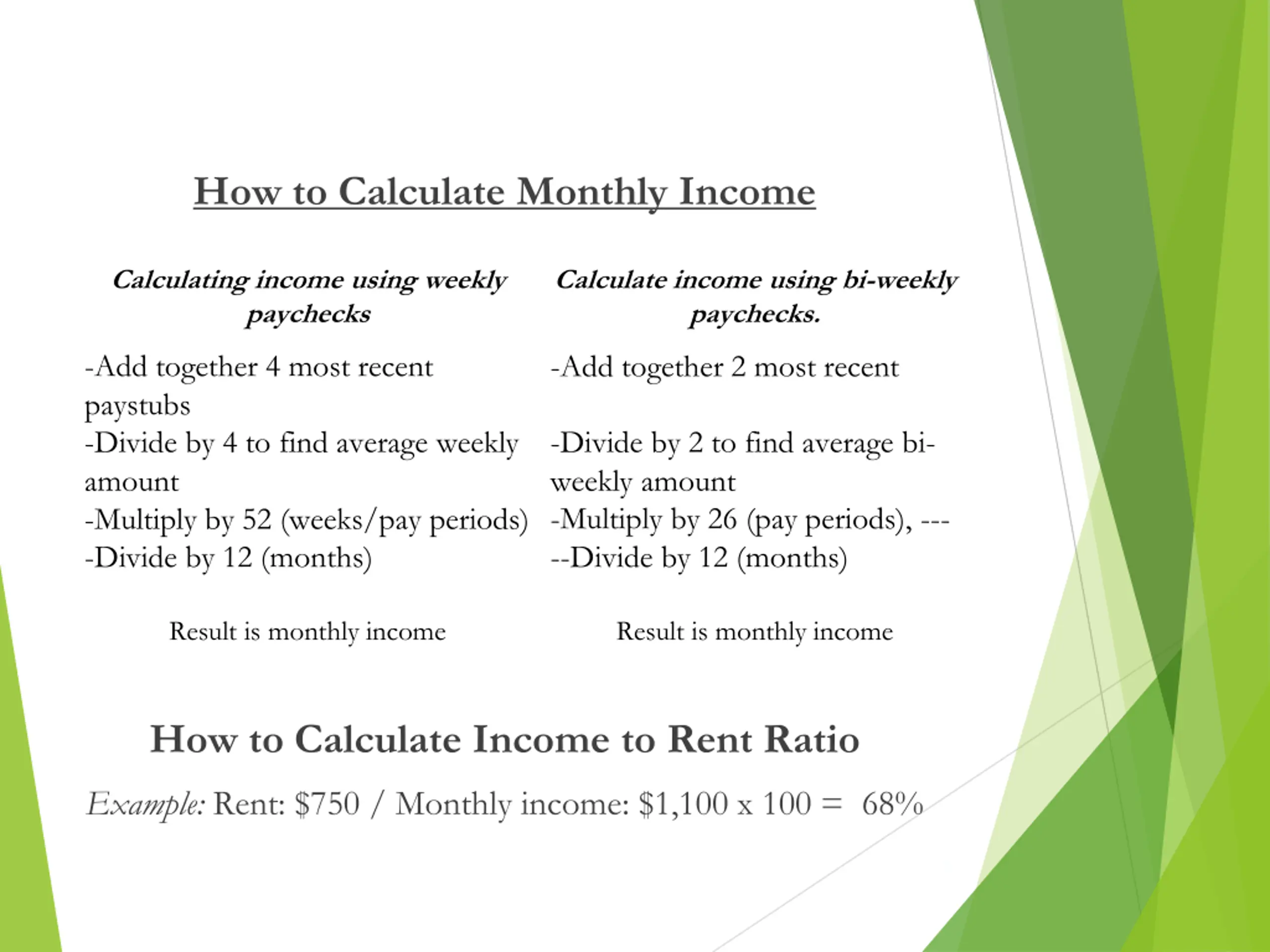 How to Calculate Monthly Income

Calculating income using weekly paychecks

-Add together 4 most recent paystubs
-Divide by 4 to find average weekly amount
-Multiply by 52 (weeks/pay periods)
-Divide by 12 (months)

Result is monthly income

Calculate income using bi-weekly paychecks.

-Add together 2 most recent

-Divide by 2 to find average bi-weekly amount
-Multiply by 26 (pay periods), ---
--Divide by 12 (months)

Result is monthly income

How to Calculate Income to Rent Ratio

Example: Rent: \$750 / Monthly income: \$1,100 x 100 = 68%